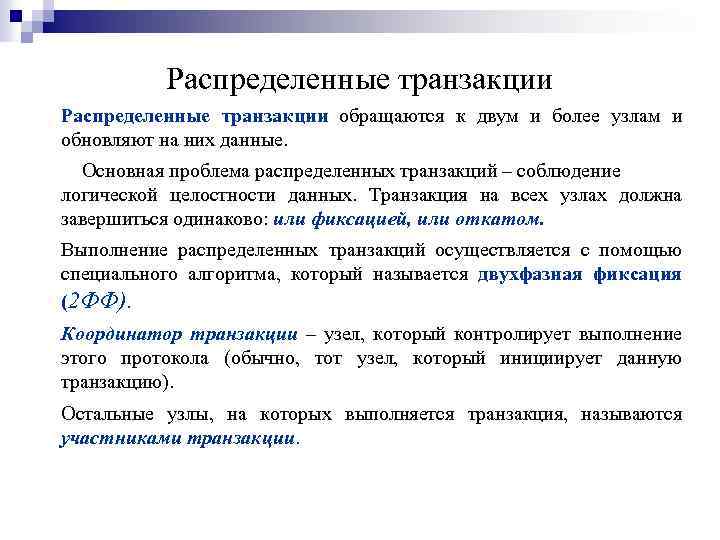 Распределенные транзакции

Распределенные транзакции обращаются к двум и более узлам и обновляют на них данные.

Основная проблема распределенных транзакций – соблюдение логической целостности данных. Транзакция на всех узлах должна завершиться одинаково: или фиксацией, или откатом.

Выполнение распределенных транзакций осуществляется с помощью специального алгоритма, который называется двухфазная фиксация (2ФФ).

Координатор транзакции – узел, который контролирует выполнение этого протокола (обычно, тот узел, который инициирует данную транзакцию).

Остальные узлы, на которых выполняется транзакция, называются участниками транзакции.